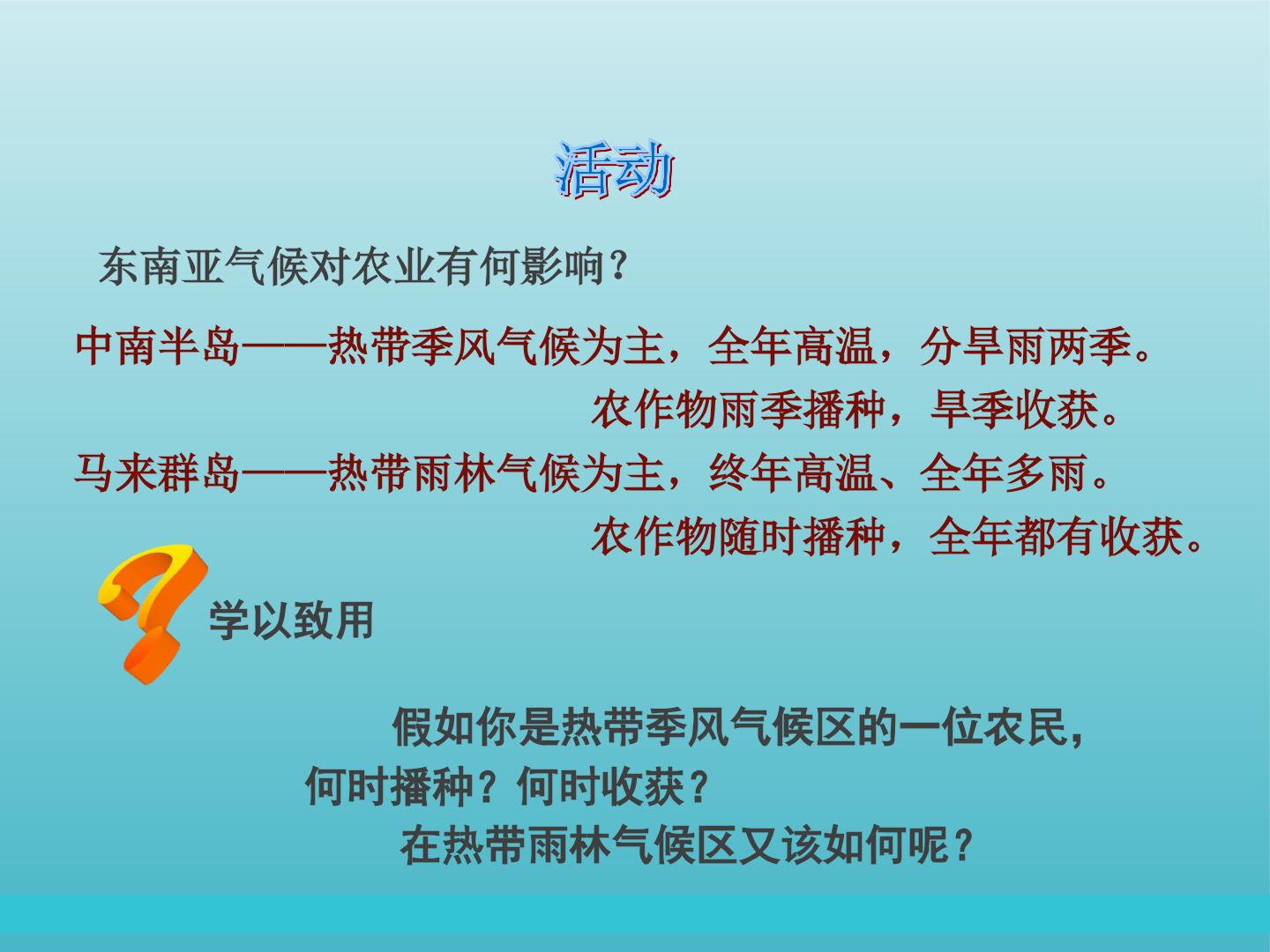 活动

东南亚气候对农业有何影响？

中南半岛——热带季风气候为主，全年高温，分旱雨两季。
农作物雨季播种，旱季收获。

马来群岛——热带雨林气候为主，终年高温、全年多雨。
农作物随时播种，全年都有收获。

学以致用

假如你是热带季风气候区的一位农民，何时播种？何时收获？
在热带雨林气候区又该如何呢？